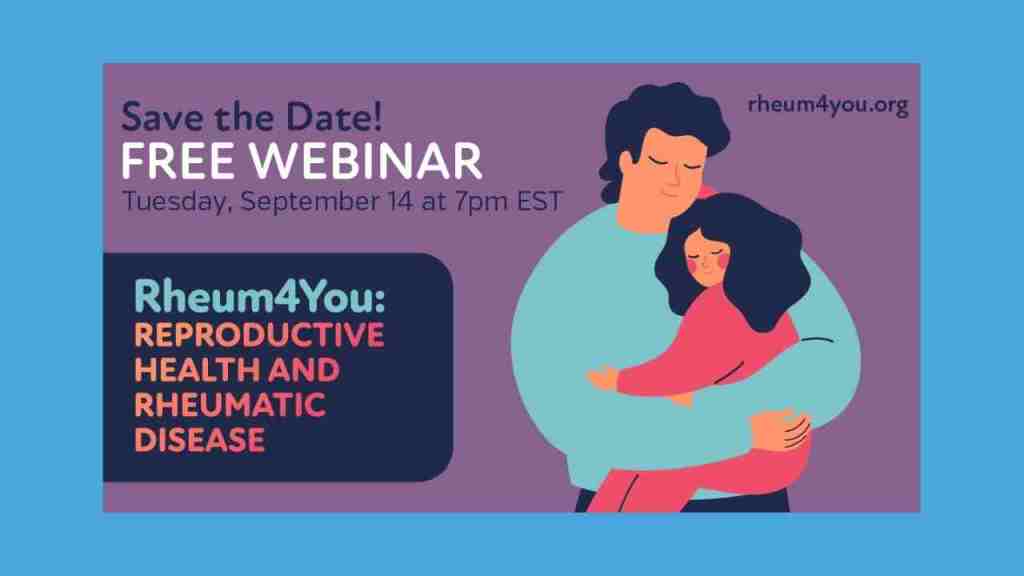 Save the Date!
FREE WEBINAR
Tuesday, September 14 at 7pm EST

rheum4you.org

Rheum4You:
REPRODUCTIVE HEALTH AND RHEUMATIC DISEASE